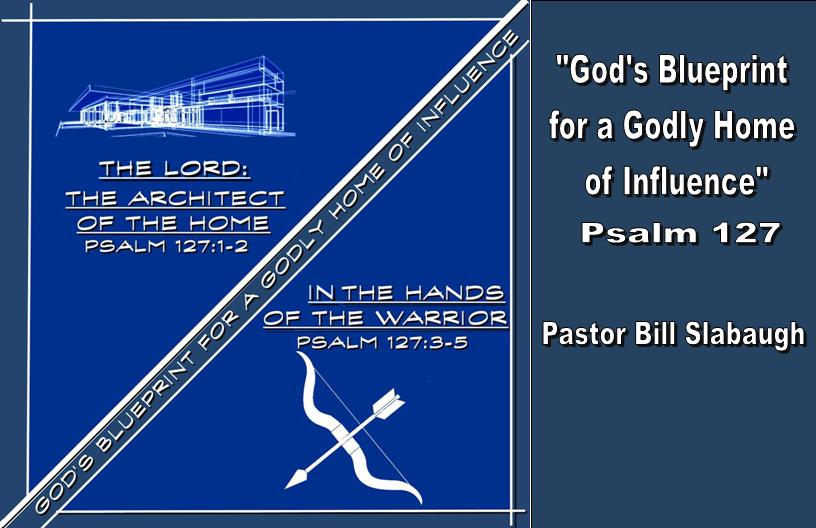 THE LORD:
THE ARCHITECT
OF THE HOME
PSALM 127:1-2

GOD'S BLUEPRINT FOR A GODLY HOME OF INFLUENCE

IN THE HANDS
OF THE WARRIOR
PSALM 127:3-5

"God's Blueprint for a Godly Home of Influence"
Psalm 127

Pastor Bill Slabaugh